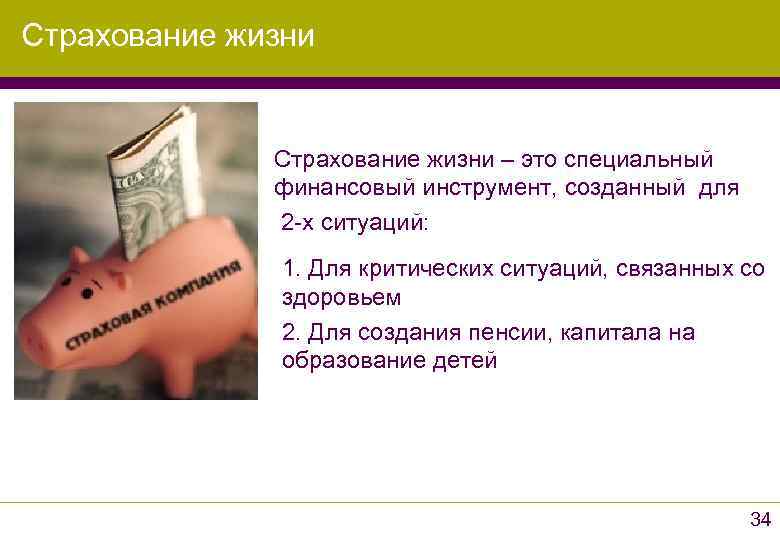 Страхование жизни

СТРАХОВАЯ КОМПАНИЯ

Страхование жизни – это специальный финансовый инструмент, созданный для 2-х ситуаций:

1. Для критических ситуаций, связанных со здоровьем

2. Для создания пенсии, капитала на образование детей

34